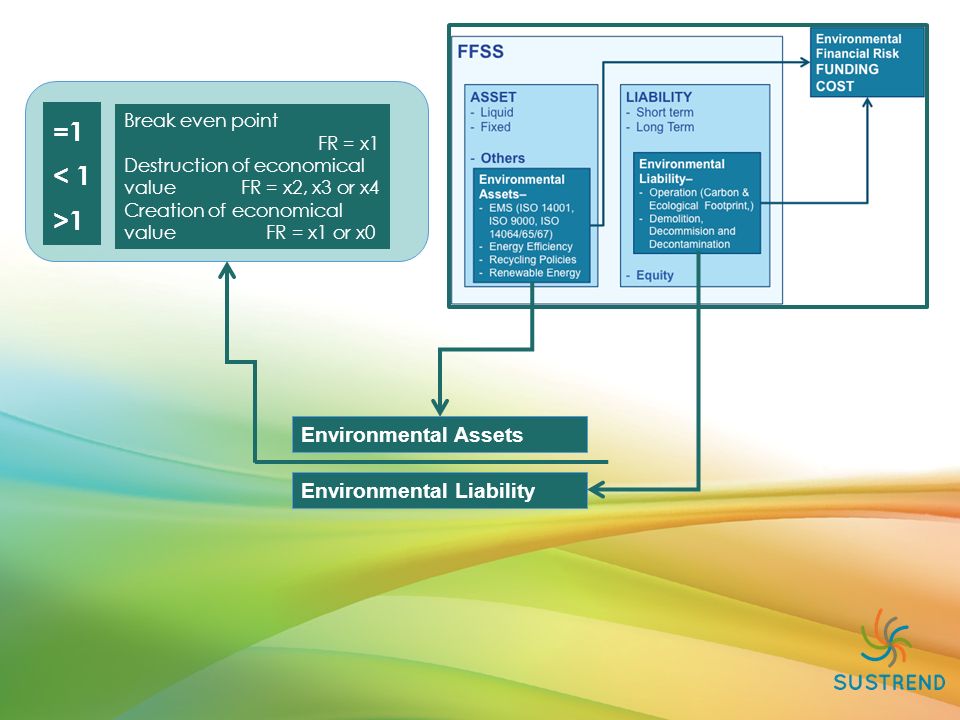 =1
< 1
>1

Break even point
FR = x1
Destruction of economical value FR = x2, x3 or x4
Creation of economical value FR = x1 or x0

FFSS

ASSET
- Liquid
- Fixed

- Others

Environmental Assets–
- EMS (ISO 14001, ISO 9000, ISO 14064/65/67)
- Energy Efficiency
- Recycling Policies
- Renewable Energy

LIABILITY
- Short term
- Long Term

Environmental Liability–
- Operation (Carbon & Ecological Footprint,)
- Demolition, Decommision and Decontamination

- Equity

Environmental Financial Risk
FUNDING COST

Environmental Assets

Environmental Liability

SUSTREND